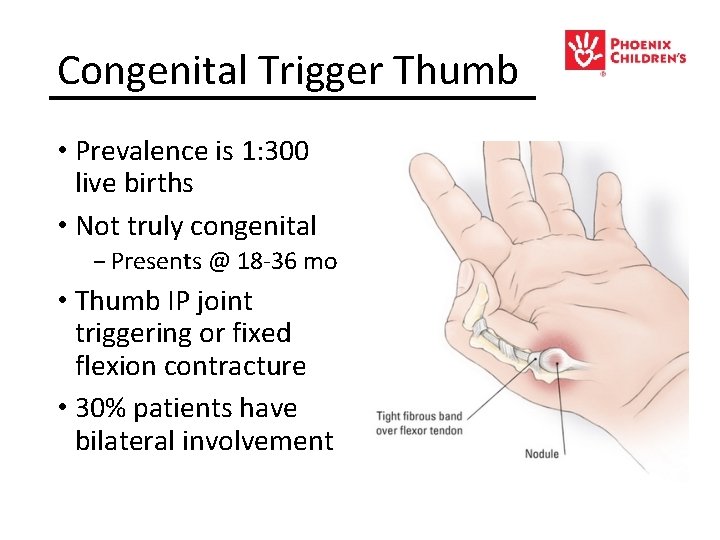 Congenital Trigger Thumb

PHOENIX CHILDREN'S

• Prevalence is 1:300 live births

• Not truly congenital
– Presents @ 18-36 mo

• Thumb IP joint triggering or fixed flexion contracture

• 30% patients have bilateral involvement

Tight fibrous band over flexor tendon

Nodule